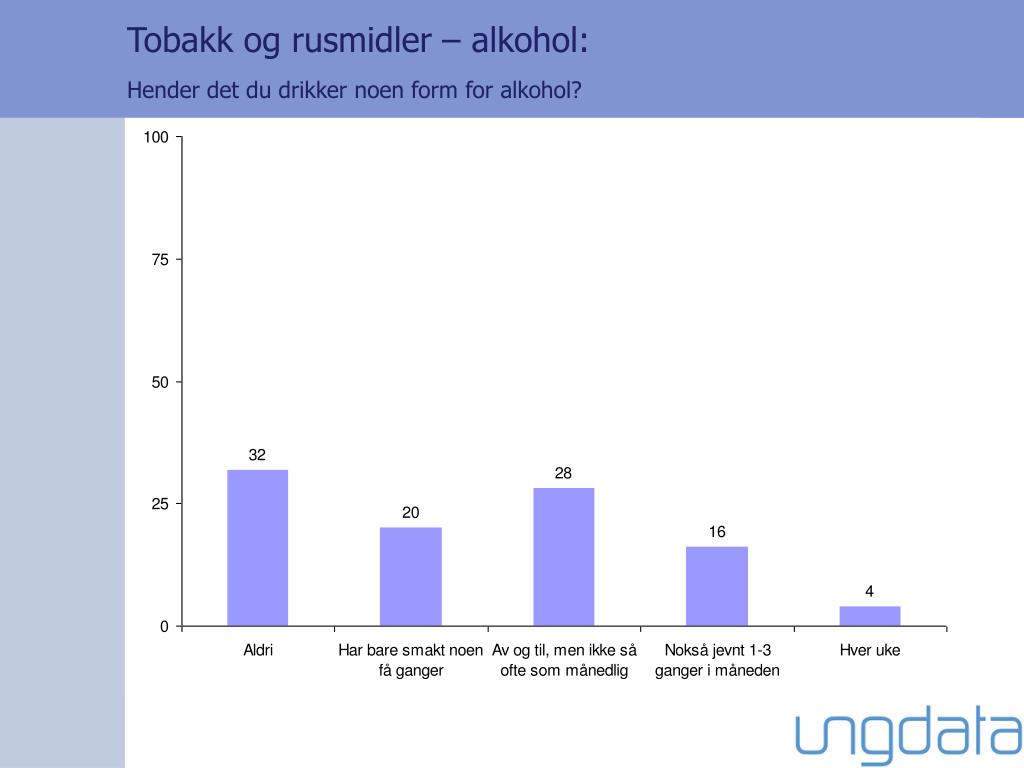 Tobakk og rusmidler – alkohol:
Hender det du drikker noen form for alkohol?

100
75
50
25
0

32
20
28
16
4

Aldri
Har bare smakt noen få ganger
Av og til, men ikke så ofte som månedlig
Nokså jevnt 1-3 ganger i måneden
Hver uke

ungdata